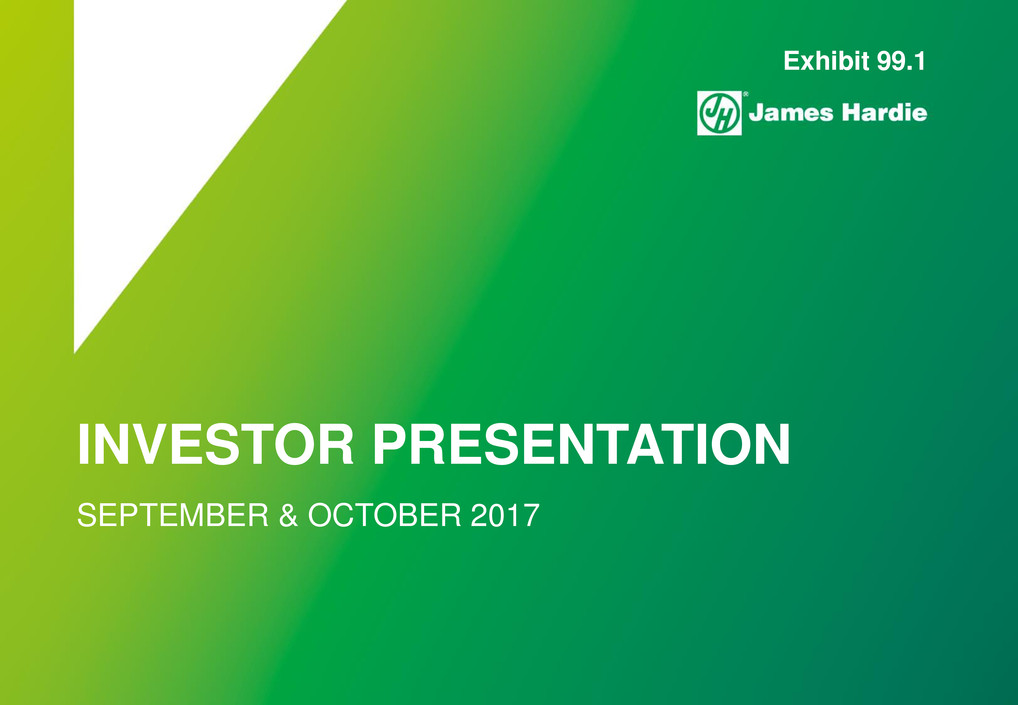 Exhibit 99.1

JH James Hardie

INVESTOR PRESENTATION

SEPTEMBER & OCTOBER 2017